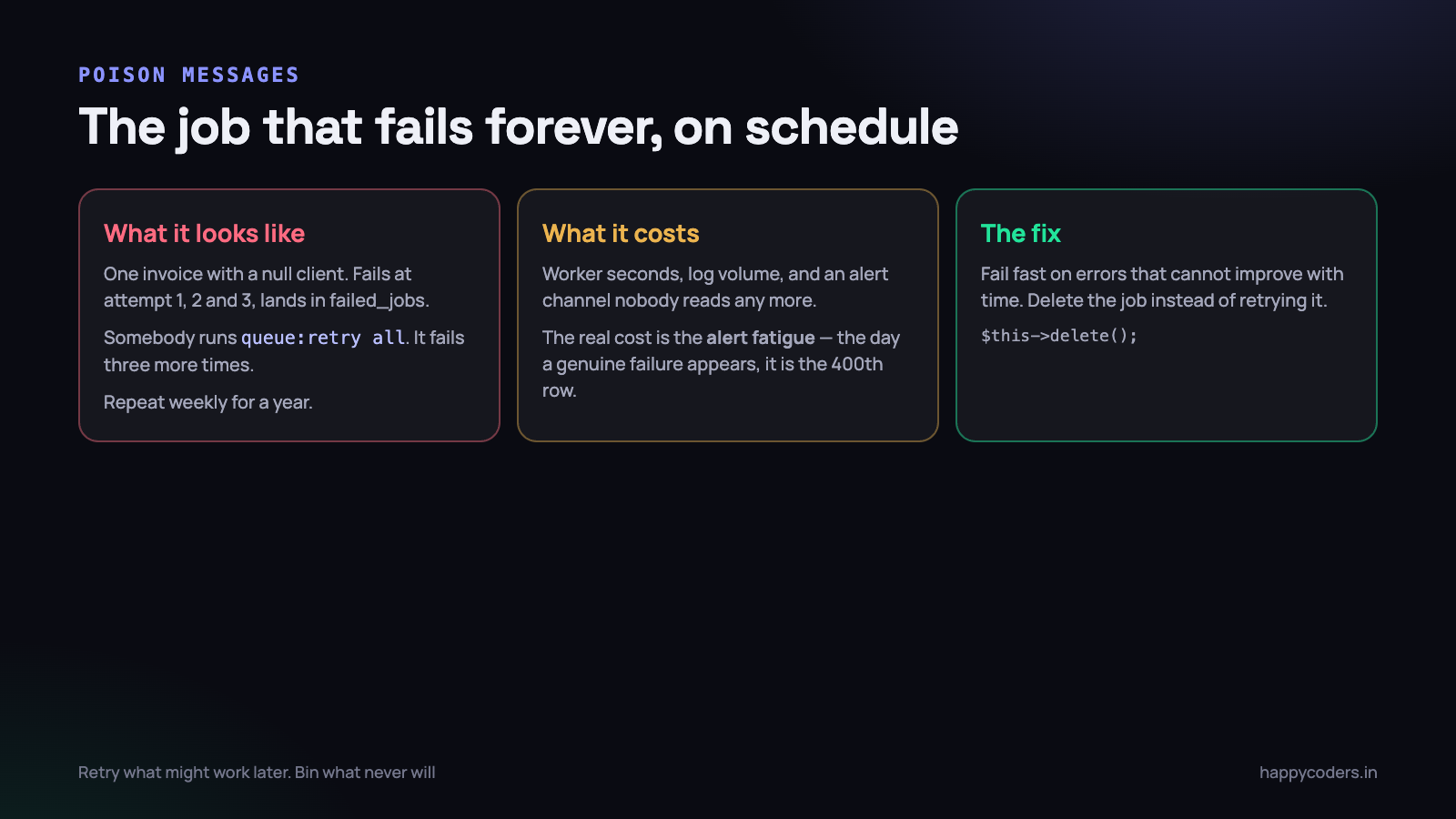 POISON MESSAGES

The job that fails forever, on schedule

What it looks like

One invoice with a null client. Fails at attempt 1, 2 and 3, lands in failed_jobs.

Somebody runs queue:retry all. It fails three more times.

Repeat weekly for a year.

What it costs

Worker seconds, log volume, and an alert channel nobody reads any more.

The real cost is the alert fatigue — the day a genuine failure appears, it is the 400th row.

The fix

Fail fast on errors that cannot improve with time. Delete the job instead of retrying it.

$this->delete();

Retry what might work later. Bin what never will

happycoders.in